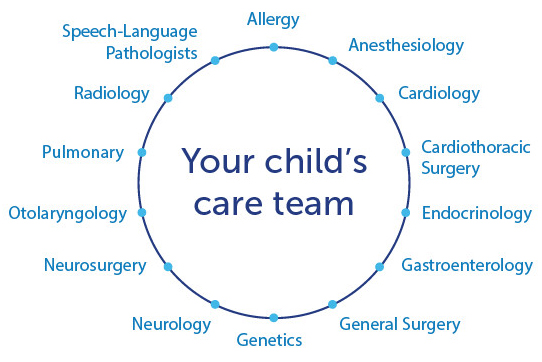 Your child's care team

Allergy

Anesthesiology

Cardiology

Cardiothoracic Surgery

Endocrinology

Gastroenterology

General Surgery

Genetics

Neurology

Neurosurgery

Otolaryngology

Pulmonary

Radiology

Speech-Language Pathologists